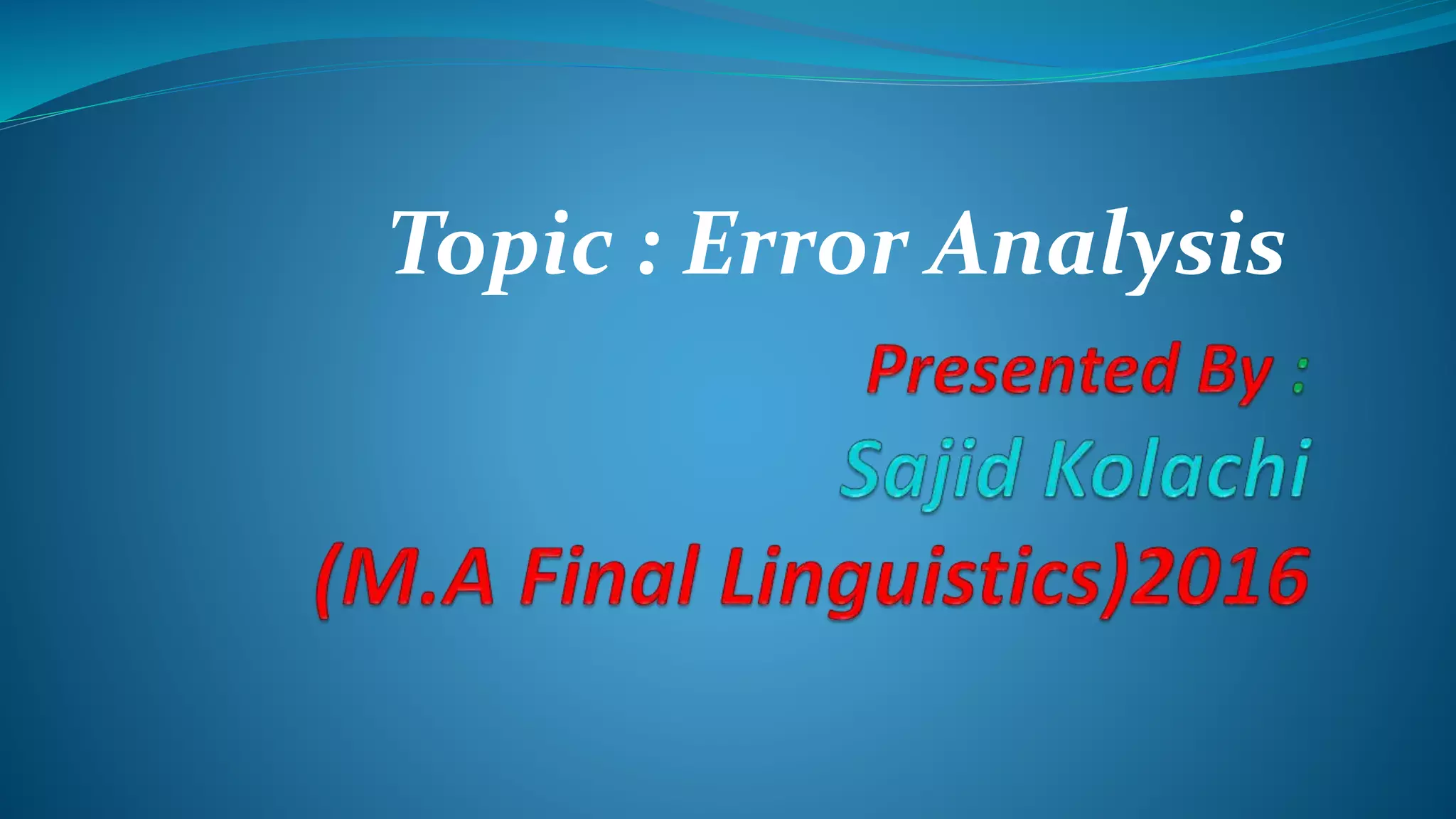 Topic : Error Analysis

Presented By :

Sajid Kolachi

(M.A Final Linguistics)2016